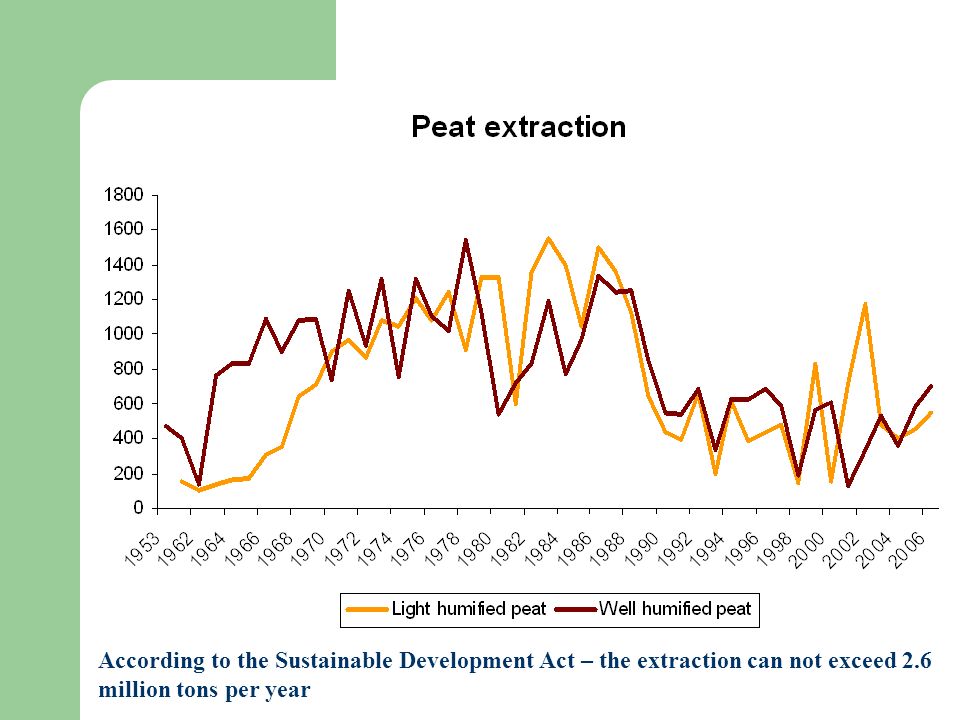 Peat extraction

1800
1600
1400
1200
1000
800
600
400
200
0

1953
1962
1964
1966
1968
1970
1972
1974
1976
1978
1980
1982
1984
1986
1988
1990
1992
1994
1996
1998
2000
2002
2004
2006

Light humified peat
Well humified peat

According to the Sustainable Development Act – the extraction can not exceed 2.6 million tons per year